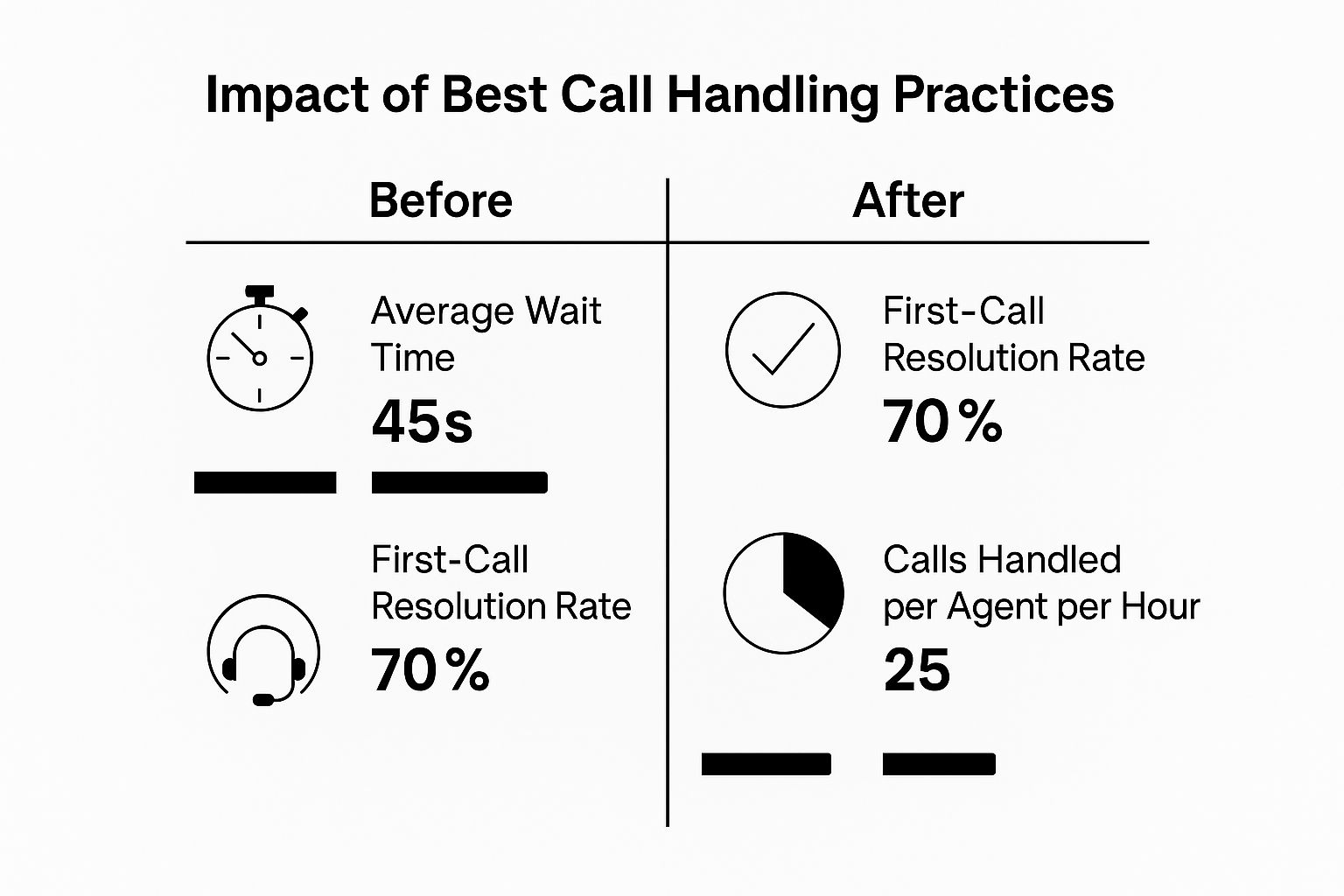 Impact of Best Call Handling Practices

Before

Average Wait Time
45s

First-Call Resolution Rate
70%

After

First-Call Resolution Rate
70%

Calls Handled per Agent per Hour
25